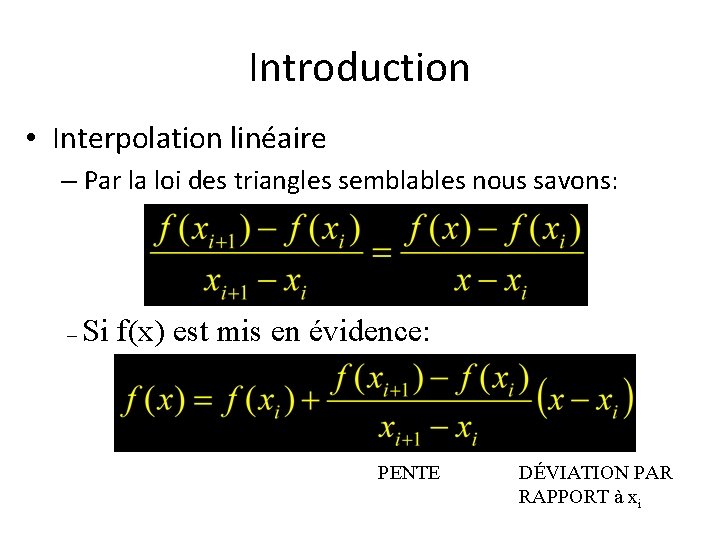 Introduction

• Interpolation linéaire

– Par la loi des triangles semblables nous savons:

$\frac{f(x_{i+1})-f(x_i)}{x_{i+1}-x_i}=\frac{f(x)-f(x_i)}{x-x_i}$

– Si f(x) est mis en évidence:

$f(x)=f(x_i)+\frac{f(x_{i+1})-f(x_i)}{x_{i+1}-x_i}(x-x_i)$

PENTE

DÉVIATION PAR RAPPORT à $x_i$